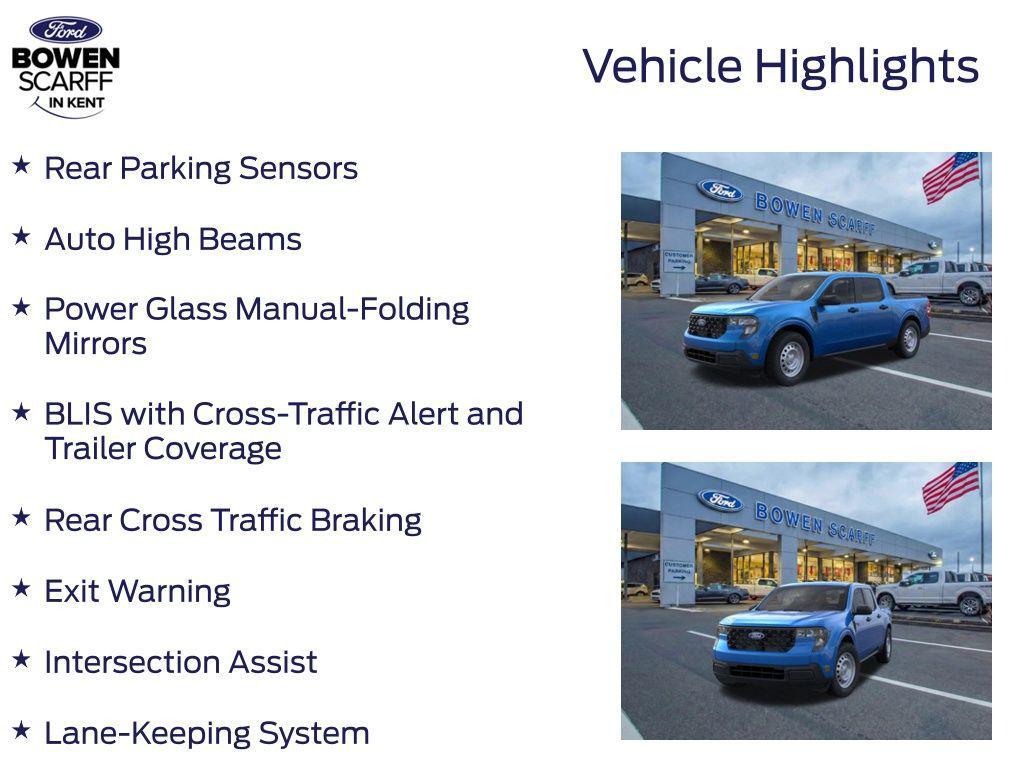 Ford
BOWEN
SCARFF
IN KENT

Vehicle Highlights

★ Rear Parking Sensors

★ Auto High Beams

★ Power Glass Manual-Folding Mirrors

★ BLIS with Cross-Traffic Alert and Trailer Coverage

★ Rear Cross Traffic Braking

★ Exit Warning

★ Intersection Assist

★ Lane-Keeping System

Ford
BOWEN SCARFF
CUSTOMER PARKING

Ford
BOWEN SCARFF
CUSTOMER PARKING